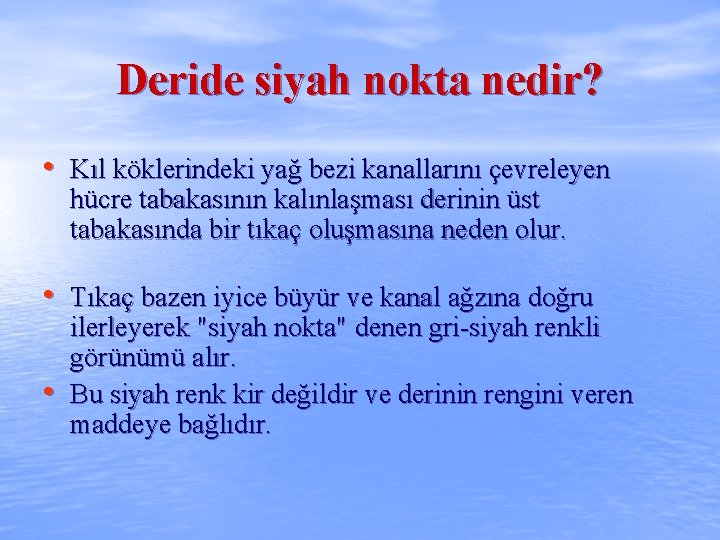 Deride siyah nokta nedir?

• Kıl köklerindeki yağ bezi kanallarını çevreleyen hücre tabakasının kalınlaşması derinin üst tabakasında bir tıkaç oluşmasına neden olur.

• Tıkaç bazen iyice büyür ve kanal ağzına doğru ilerleyerek "siyah nokta" denen gri-siyah renkli görünümü alır.

• Bu siyah renk kir değildir ve derinin rengini veren maddeye bağlıdır.